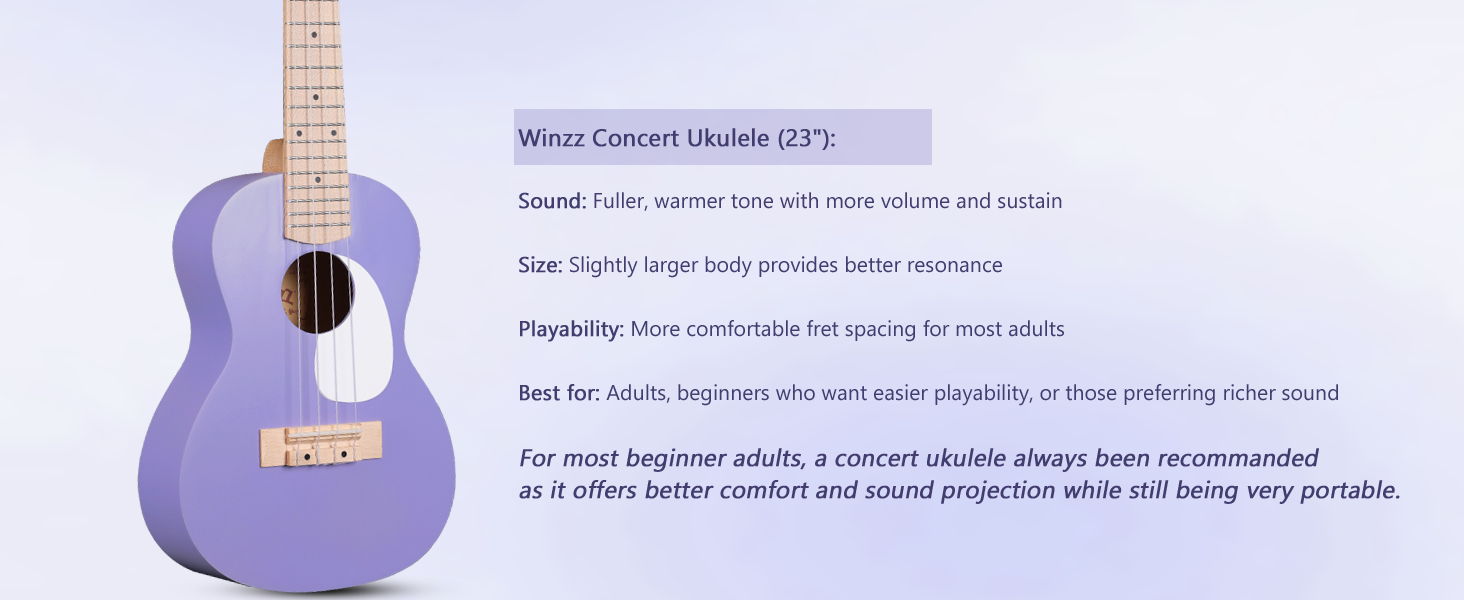 Winzz Concert Ukulele (23"):

Sound: Fuller, warmer tone with more volume and sustain

Size: Slightly larger body provides better resonance

Playability: More comfortable fret spacing for most adults

Best for: Adults, beginners who want easier playability, or those preferring richer sound

For most beginner adults, a concert ukulele always been recommanded as it offers better comfort and sound projection while still being very portable.